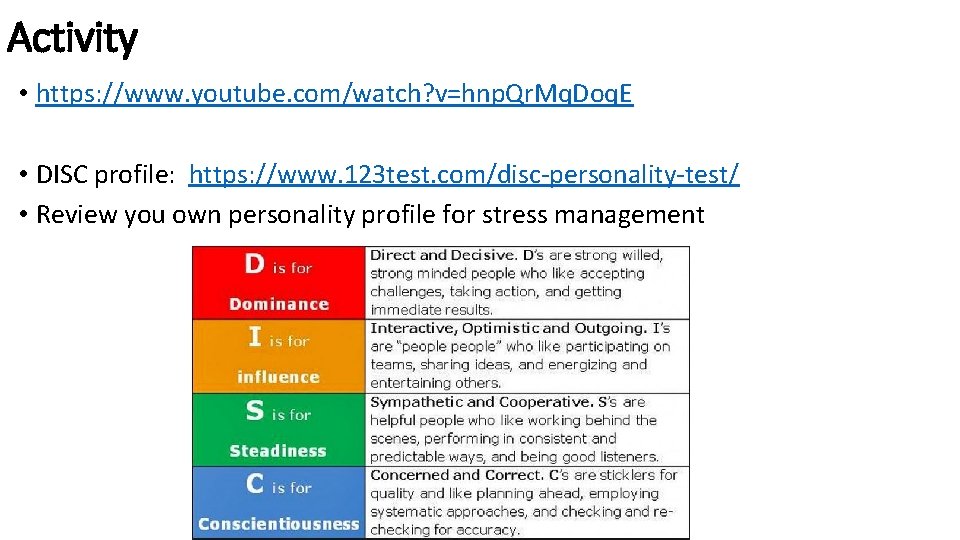 Activity

• https://www.youtube.com/watch?v=hnpQrMqDoqE

• DISC profile: https://www.123test.com/disc-personality-test/
• Review you own personality profile for stress management

| D is for Dominance | Direct and Decisive. D's are strong willed, strong minded people who like accepting challenges, taking action, and getting immediate results. |
|---|---|
| I is for influence | Interactive, Optimistic and Outgoing. I's are "people people" who like participating on teams, sharing ideas, and energizing and entertaining others. |
| S is for Steadiness | Sympathetic and Cooperative. S's are helpful people who like working behind the scenes, performing in consistent and predictable ways, and being good listeners. |
| C is for Conscientiousness | Concerned and Correct. C's are sticklers for quality and like planning ahead, employing systematic approaches, and checking and re-checking for accuracy. |